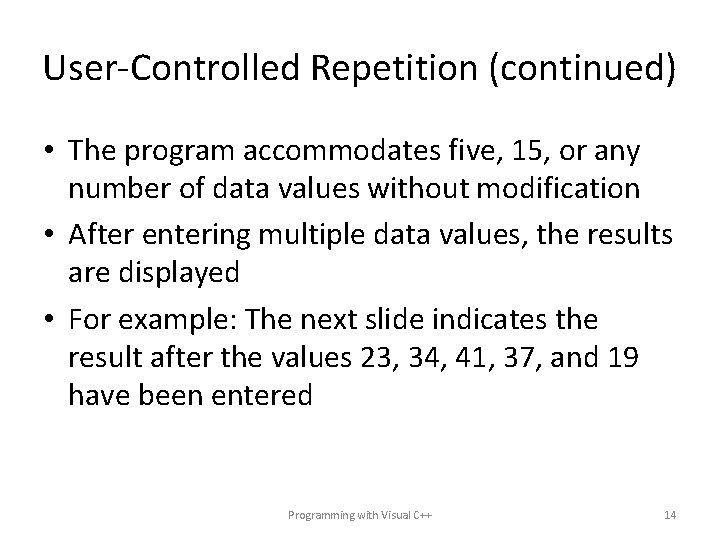 User-Controlled Repetition (continued)

• The program accommodates five, 15, or any number of data values without modification

• After entering multiple data values, the results are displayed

• For example: The next slide indicates the result after the values 23, 34, 41, 37, and 19 have been entered

Programming with Visual C++

14